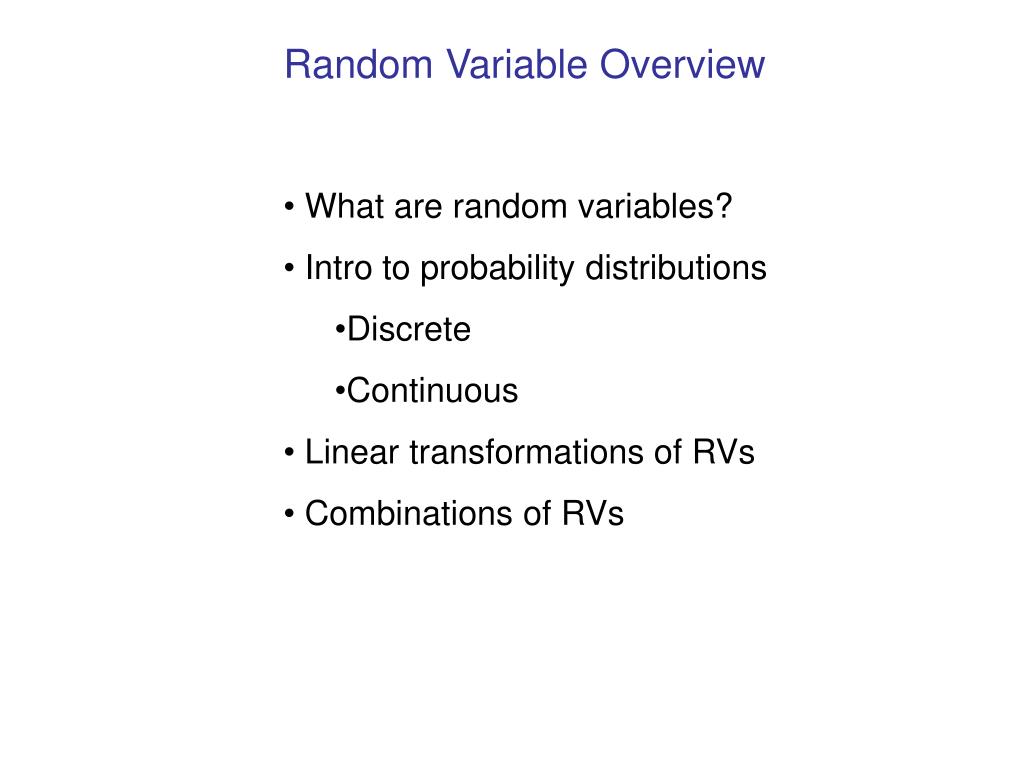 Random Variable Overview

• What are random variables?

• Intro to probability distributions

•Discrete

•Continuous

• Linear transformations of RVs

• Combinations of RVs